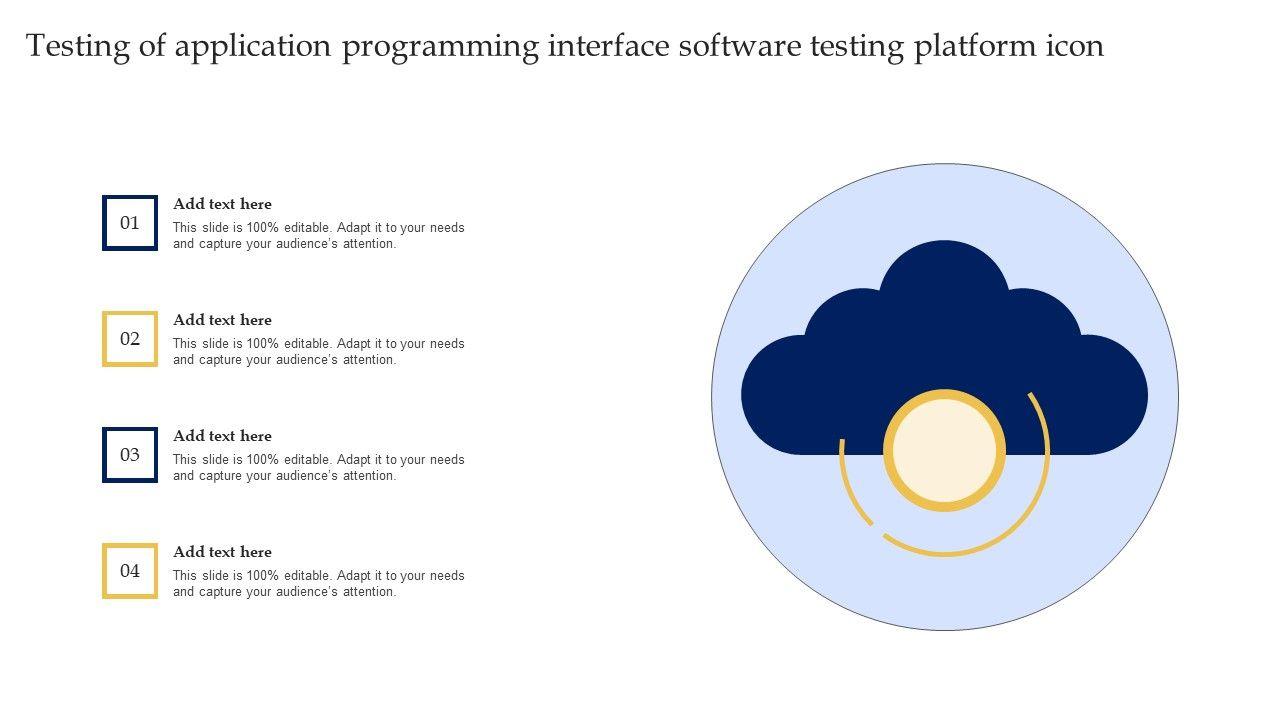 Testing of application programming interface software testing platform icon

01

Add text here

This slide is 100% editable. Adapt it to your needs and capture your audience's attention.

02

Add text here

This slide is 100% editable. Adapt it to your needs and capture your audience's attention.

03

Add text here

This slide is 100% editable. Adapt it to your needs and capture your audience's attention.

04

Add text here

This slide is 100% editable. Adapt it to your needs and capture your audience's attention.